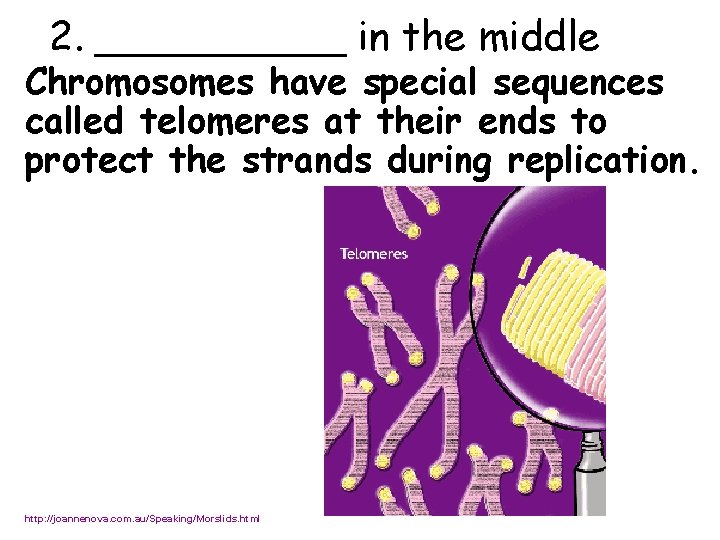 2. ___________ in the middle

Chromosomes have special sequences called telomeres at their ends to protect the strands during replication.

Telomeres

http://joannenova.com.au/Speaking/Morslids.html